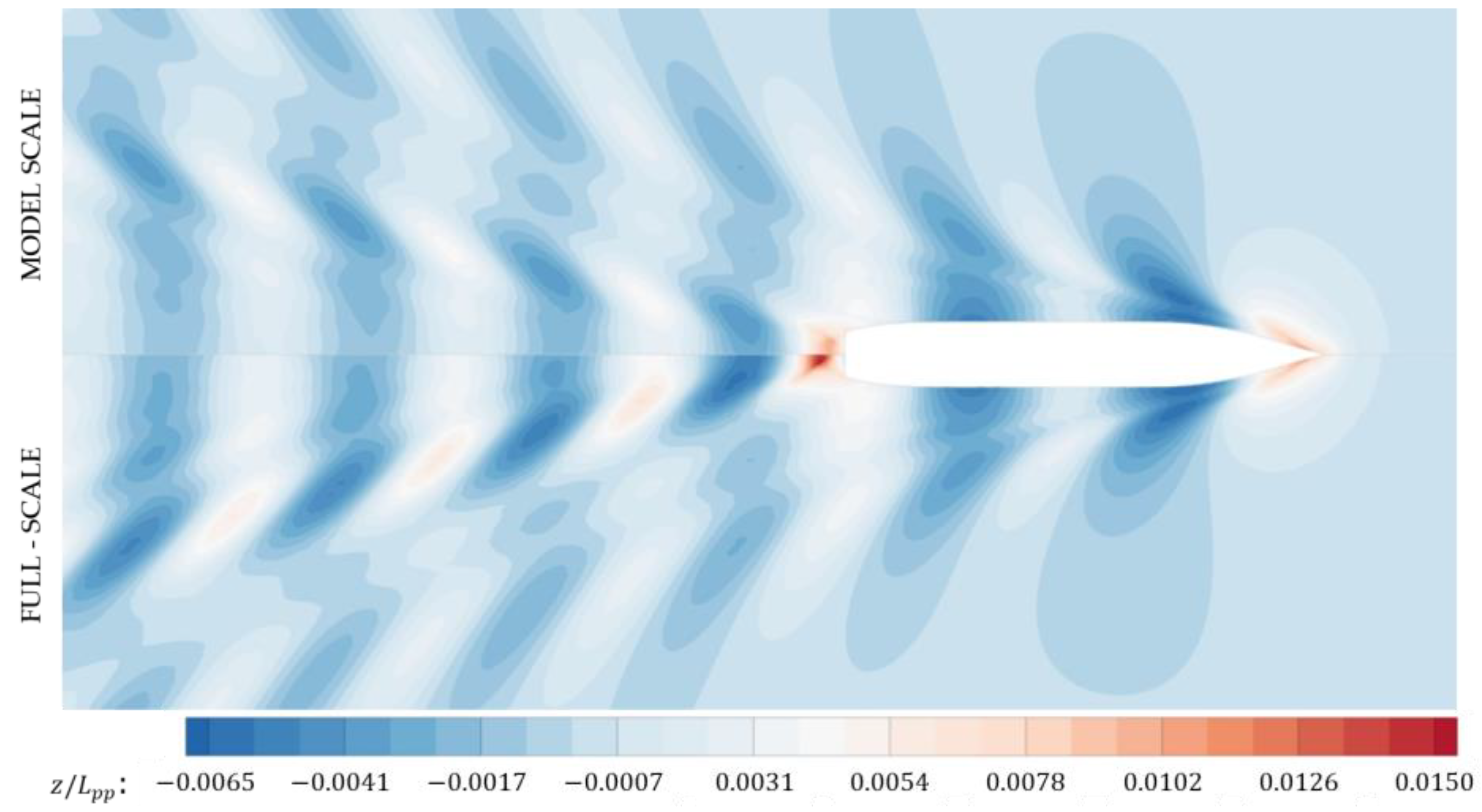 MODEL SCALE

FULL - SCALE

$z/L_{pp}$: $-0.0065$ $-0.0041$ $-0.0017$ $-0.0007$ $0.0031$ $0.0054$ $0.0078$ $0.0102$ $0.0126$ $0.0150$